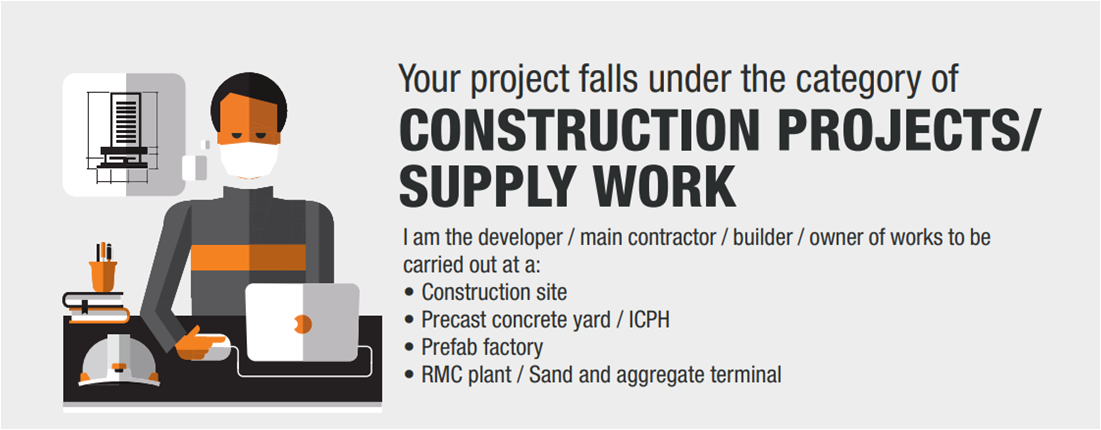 Your project falls under the category of
CONSTRUCTION PROJECTS/ SUPPLY WORK

I am the developer / main contractor / builder / owner of works to be carried out at a:
• Construction site
• Precast concrete yard / ICPH
• Prefab factory
• RMC plant / Sand and aggregate terminal